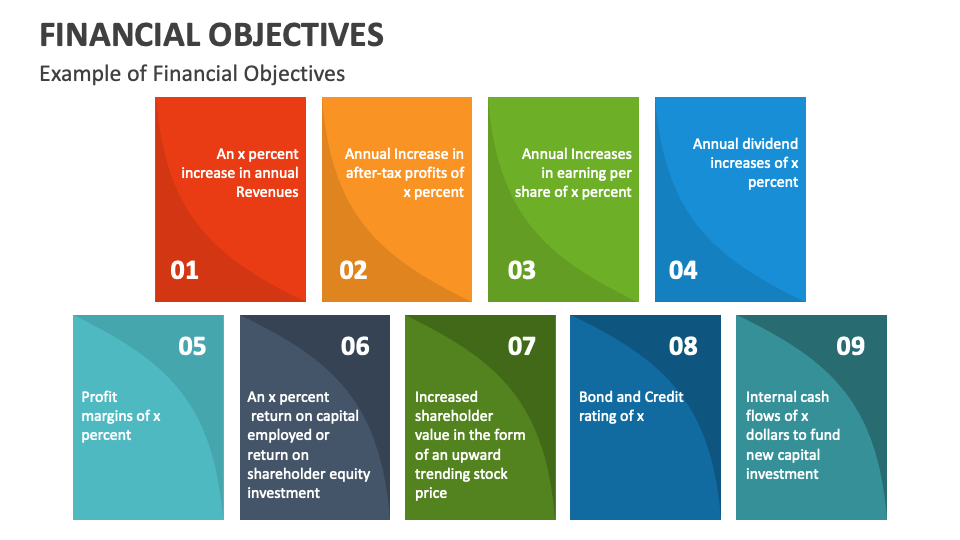 FINANCIAL OBJECTIVES

Example of Financial Objectives

An x percent increase in annual Revenues

01

Annual Increase in after-tax profits of x percent

02

Annual Increases in earning per share of x percent

03

Annual dividend increases of x percent

04

05

Profit margins of x percent

06

An x percent return on capital employed or return on shareholder equity investment

07

Increased shareholder value in the form of an upward trending stock price

08

Bond and Credit rating of x

09

Internal cash flows of x dollars to fund new capital investment